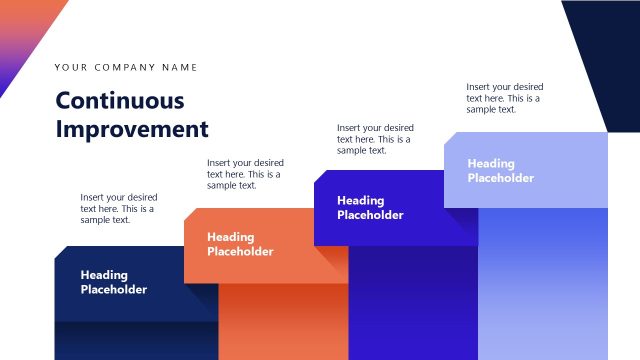 YOUR COMPANY NAME

Continuous Improvement

Insert your desired text here. This is a sample text.

Heading Placeholder

Insert your desired text here. This is a sample text.

Heading Placeholder

Insert your desired text here. This is a sample text.

Heading Placeholder

Insert your desired text here. This is a sample text.

Heading Placeholder